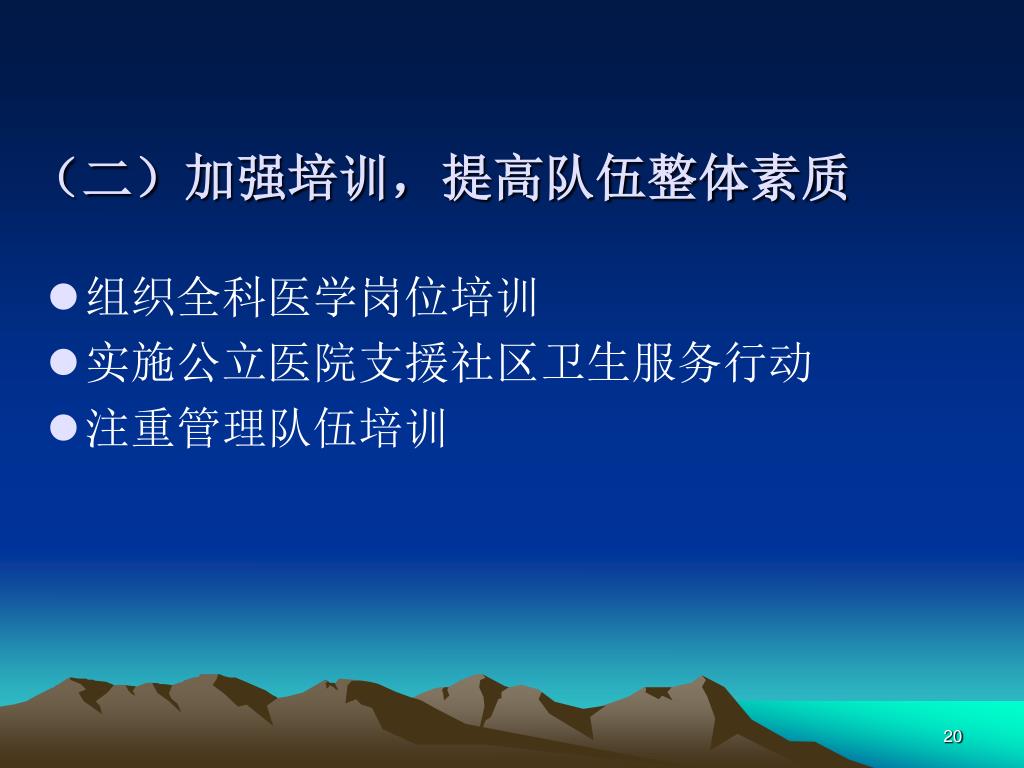 （二）加强培训，提高队伍整体素质

● 组织全科医学岗位培训
● 实施公立医院支援社区卫生服务行动
● 注重管理队伍培训

20